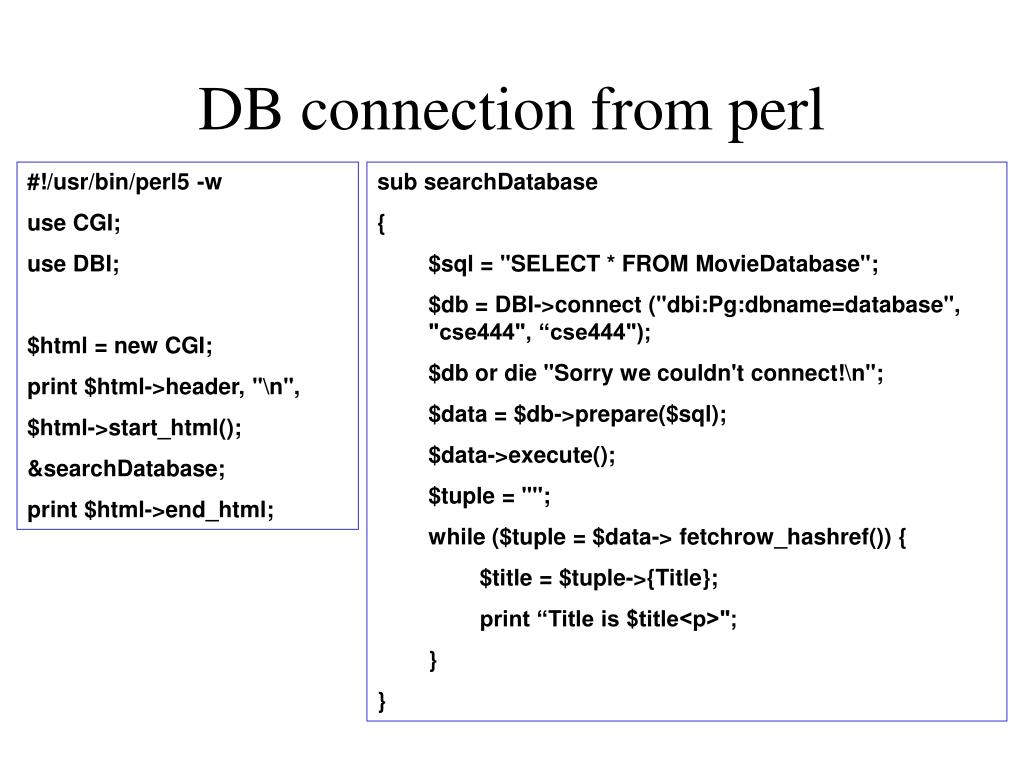 DB connection from perl

#!/usr/bin/perl5 -w
use CGI;
use DBI;

$html = new CGI;
print $html->header, "\n", $html->start_html();
&searchDatabase;
print $html->end_html;

sub searchDatabase
{
$sql = "SELECT * FROM MovieDatabase";
$db = DBI->connect ("dbi:Pg:dbname=database", "cse444", “cse444");
$db or die "Sorry we couldn't connect!\n";
$data = $db->prepare($sql);
$data->execute();
$tuple = "";
while ($tuple = $data-> fetchrow_hashref()) {
$title = $tuple->{Title};
print “Title is $title<p>";
}
}